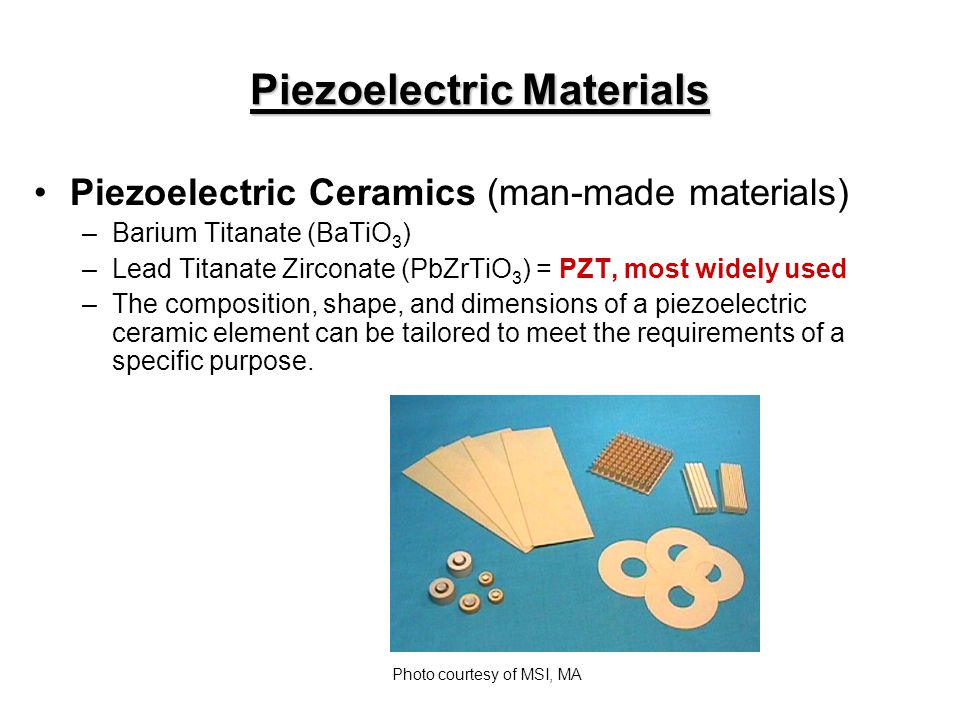 Piezoelectric Materials

• Piezoelectric Ceramics (man-made materials)
– Barium Titanate ($BaTiO_3$)
– Lead Titanate Zirconate ($PbZrTiO_3$) = PZT, most widely used
– The composition, shape, and dimensions of a piezoelectric ceramic element can be tailored to meet the requirements of a specific purpose.

Photo courtesy of MSI, MA